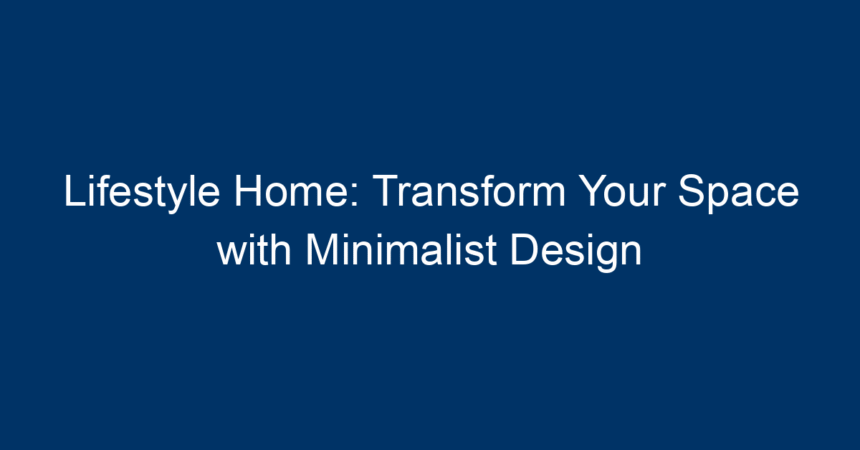 Lifestyle Home: Transform Your Space with Minimalist Design